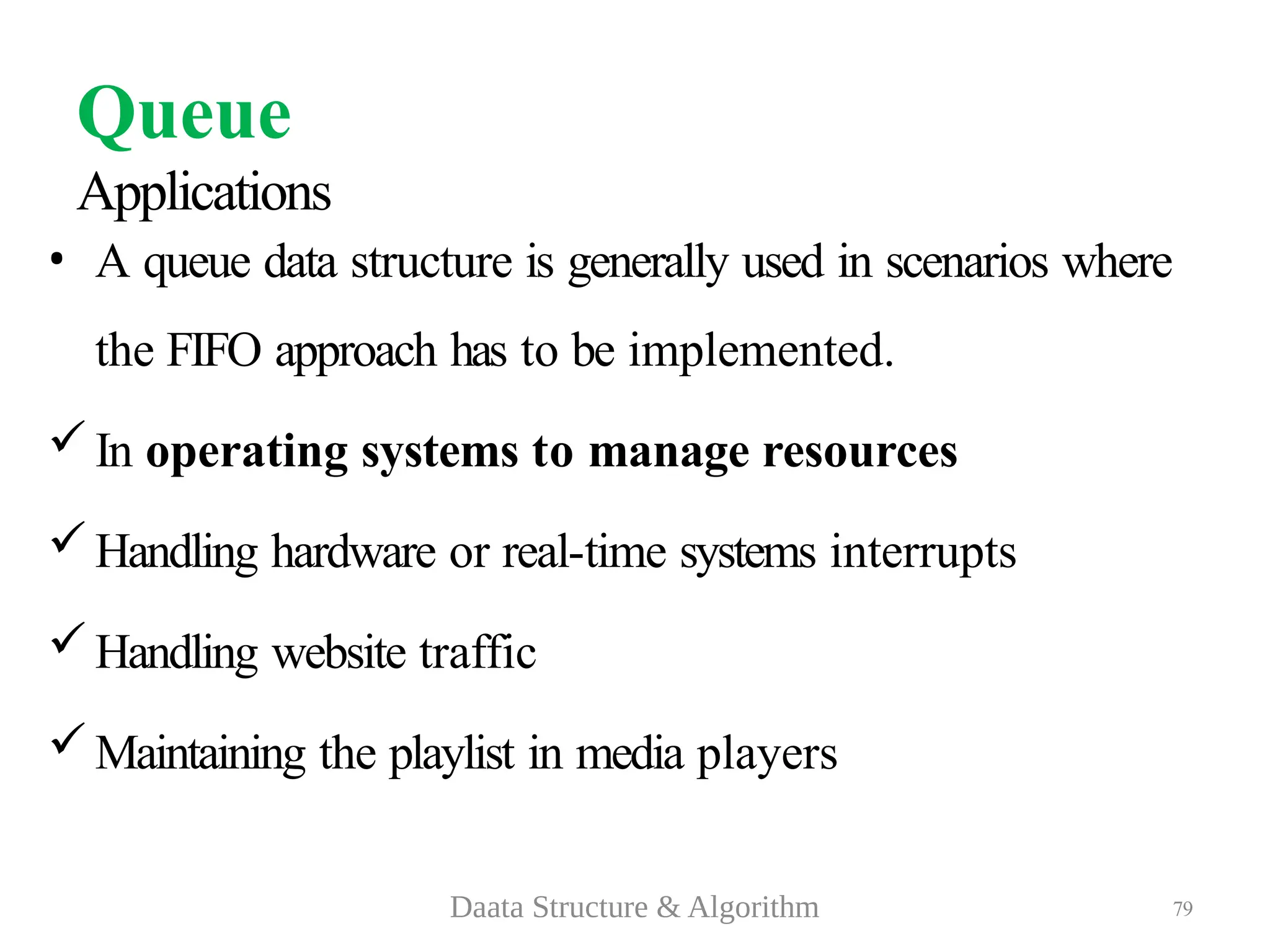 Queue
Applications

• A queue data structure is generally used in scenarios where the FIFO approach has to be implemented.

✓ In operating systems to manage resources

✓ Handling hardware or real-time systems interrupts

✓ Handling website traffic

✓ Maintaining the playlist in media players

Daata Structure & Algorithm

79